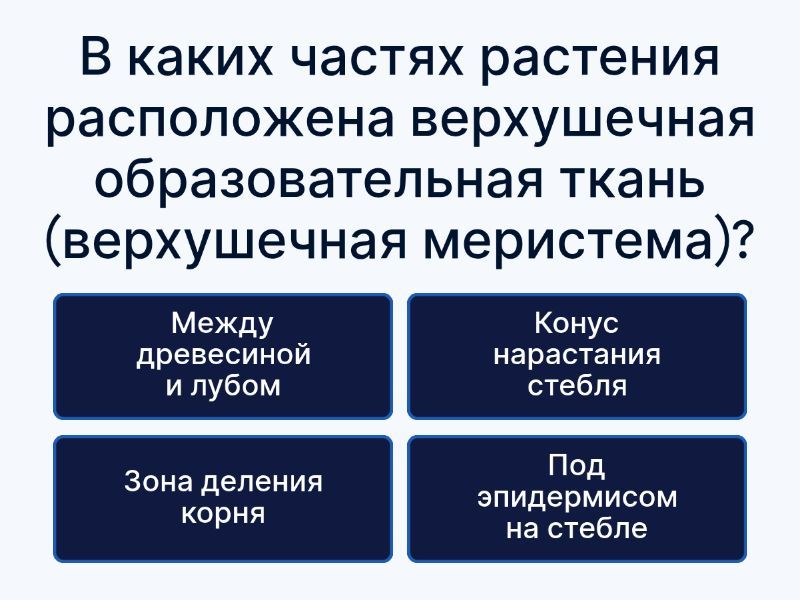 В каких частях растения расположена верхушечная образовательная ткань (верхушечная меристема)?

Между древесиной и лубом

Конус нарастания стебля

Зона деления корня

Под эпидермисом на стебле